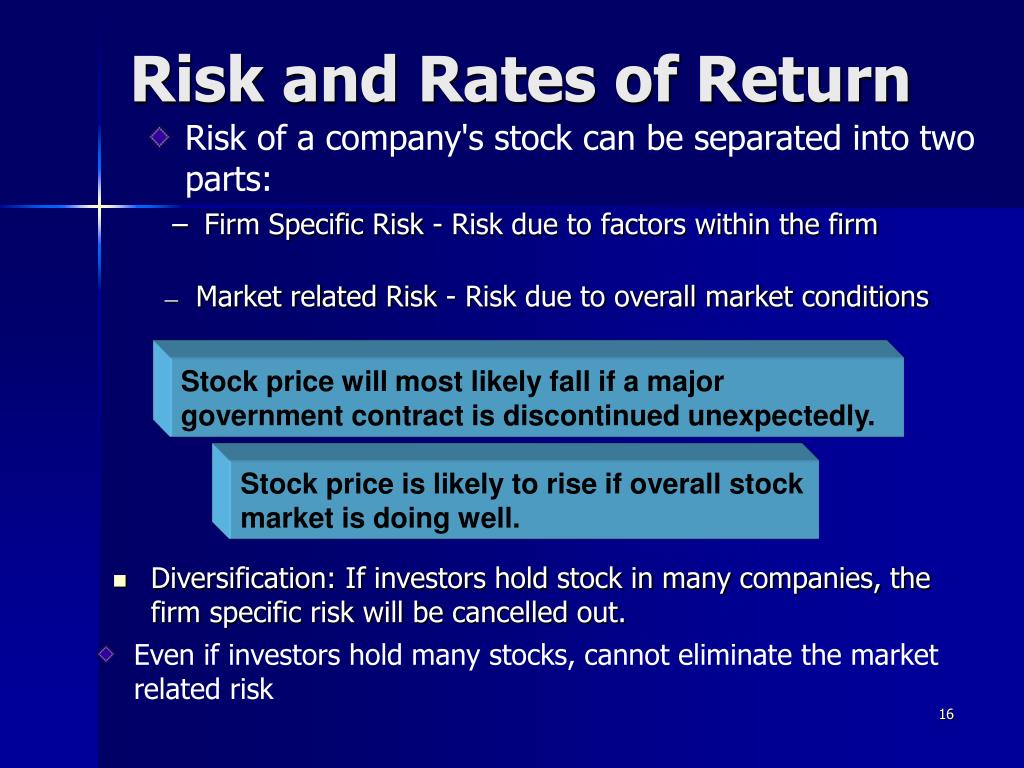 Risk and Rates of Return

Risk of a company's stock can be separated into two parts:

– Firm Specific Risk - Risk due to factors within the firm

– Market related Risk - Risk due to overall market conditions

Stock price will most likely fall if a major government contract is discontinued unexpectedly.

Stock price is likely to rise if overall stock market is doing well.

Diversification: If investors hold stock in many companies, the firm specific risk will be cancelled out.

Even if investors hold many stocks, cannot eliminate the market related risk

16